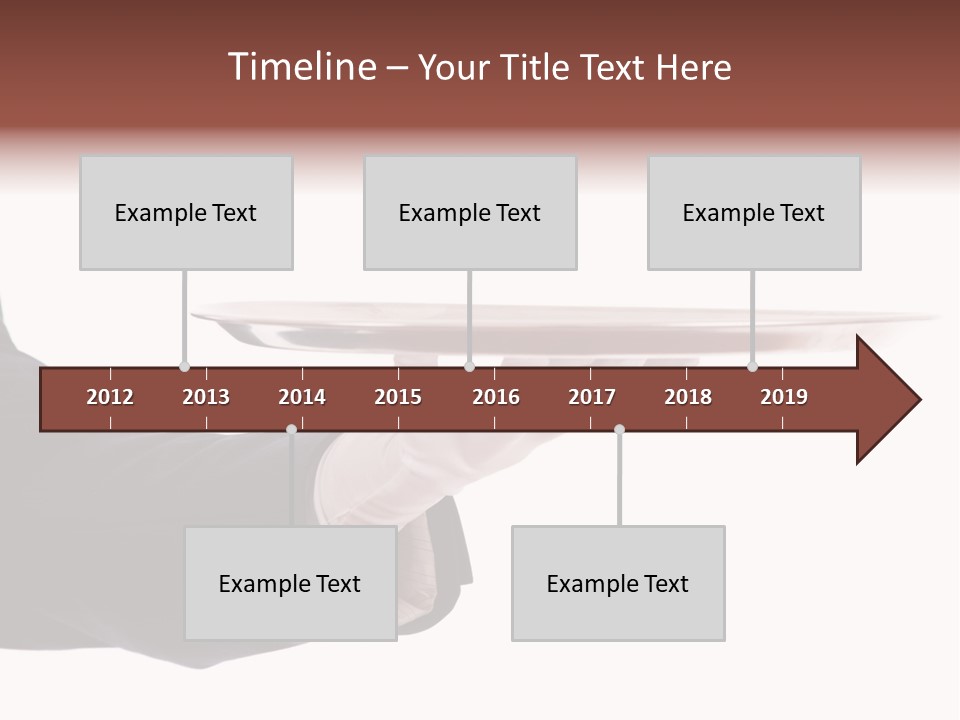 Timeline – Your Title Text Here

Example Text

Example Text

Example Text

2012 2013 2014 2015 2016 2017 2018 2019

Example Text

Example Text